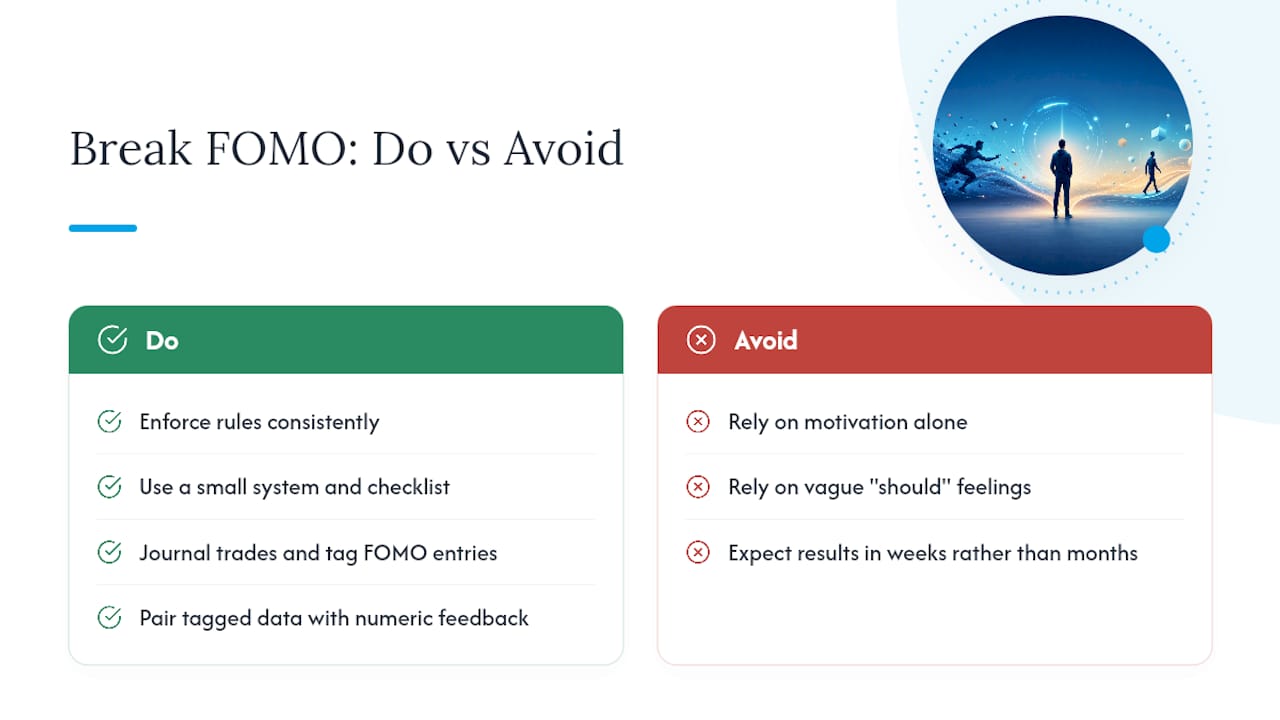 Break FOMO: Do vs Avoid

Do

Enforce rules consistently

Use a small system and checklist

Journal trades and tag FOMO entries

Pair tagged data with numeric feedback

Avoid

Rely on motivation alone

Rely on vague "should" feelings

Expect results in weeks rather than months